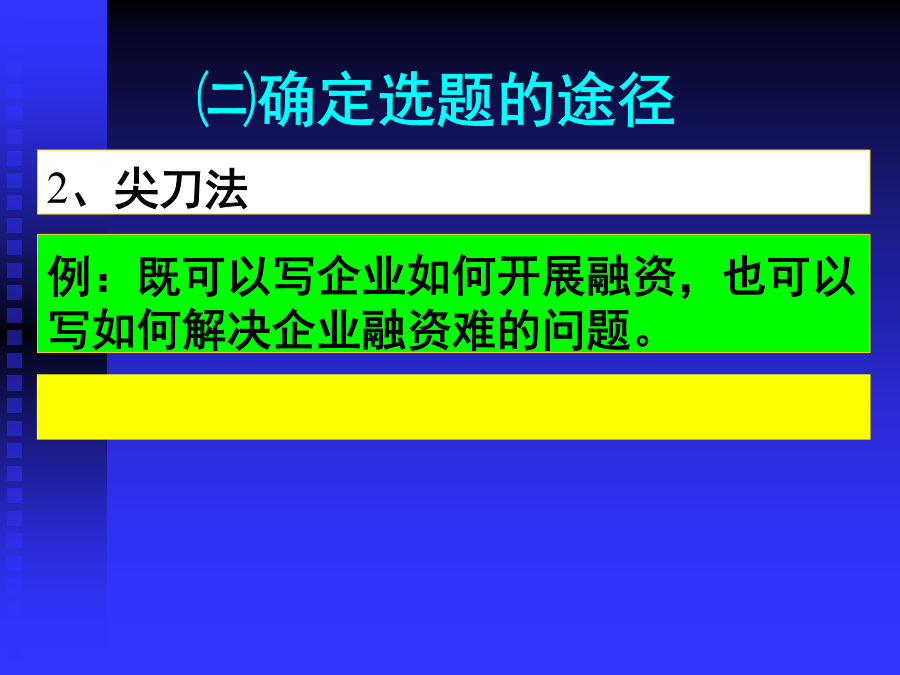 ㈡确定选题的途径

2、尖刀法

例：既可以写企业如何开展融资，也可以写如何解决企业融资难的问题。